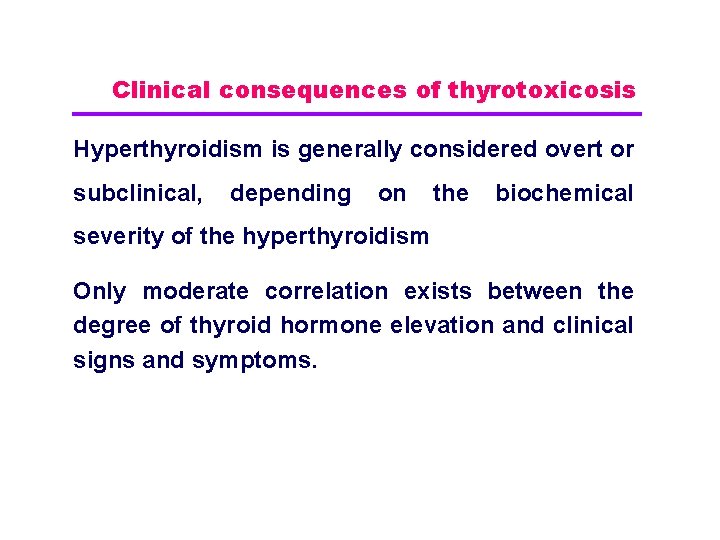 Clinical consequences of thyrotoxicosis

Hyperthyroidism is generally considered overt or subclinical, depending on the biochemical severity of the hyperthyroidism

Only moderate correlation exists between the degree of thyroid hormone elevation and clinical signs and symptoms.